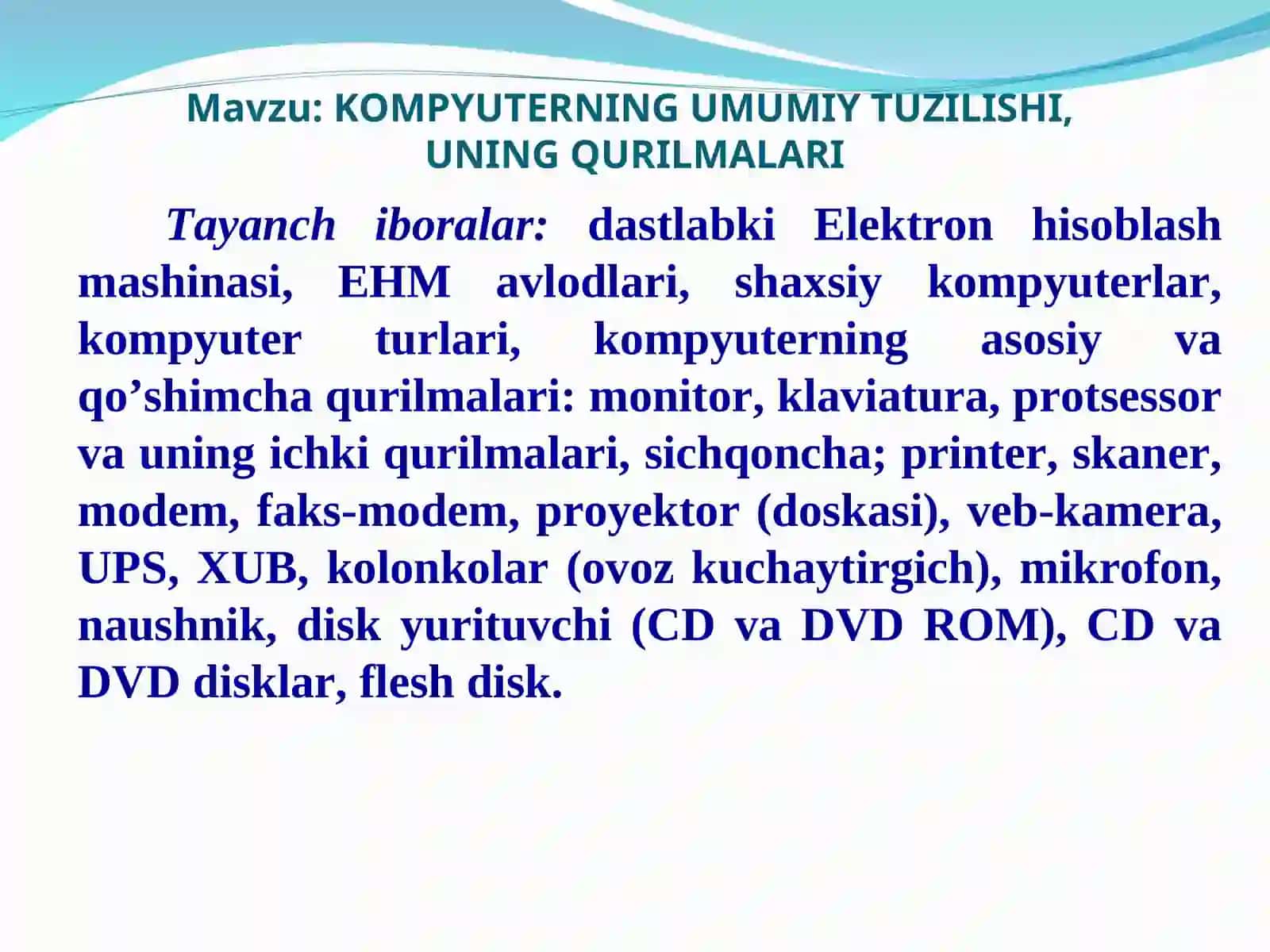 Mavzu: KOMPYUTERNING UMUMIY TUZILISHI, UNING QURILMALARI

Tayanch iboralar: dastlabki Elektron hisoblash mashinasi, EHM avlodlari, shaxsiy kompyuterlar, kompyuter turlari, kompyuterning asosiy va qo’shimcha qurilmalari: monitor, klaviatura, protsessor va uning ichki qurilmalari, sichqoncha; printer, skaner, modem, faks-modem, proyektor (doskasi), veb-kamera, UPS, XUB, kolonkolar (ovoz kuchaytirgich), mikrofon, naushnik, disk yurituvchi (CD va DVD ROM), CD va DVD disklar, flesh disk.